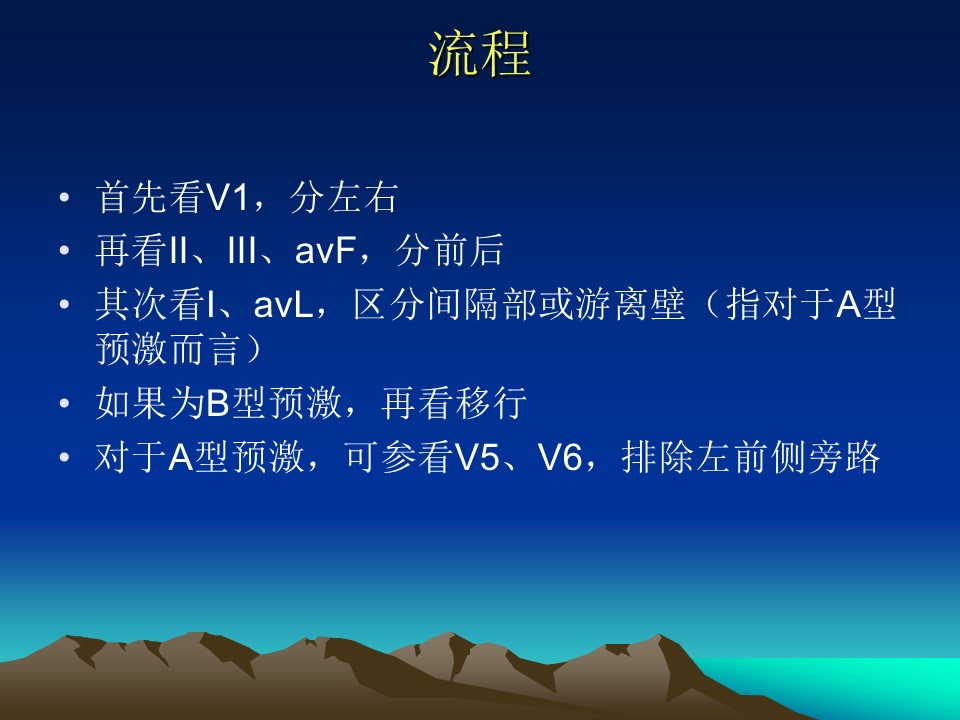 流程

• 首先看V1，分左右
• 再看II、III、avF，分前后
• 其次看I、avL，区分间隔部或游离壁（指对于A型预激而言）
• 如果为B型预激，再看移行
• 对于A型预激，可参看V5、V6，排除左前侧旁路